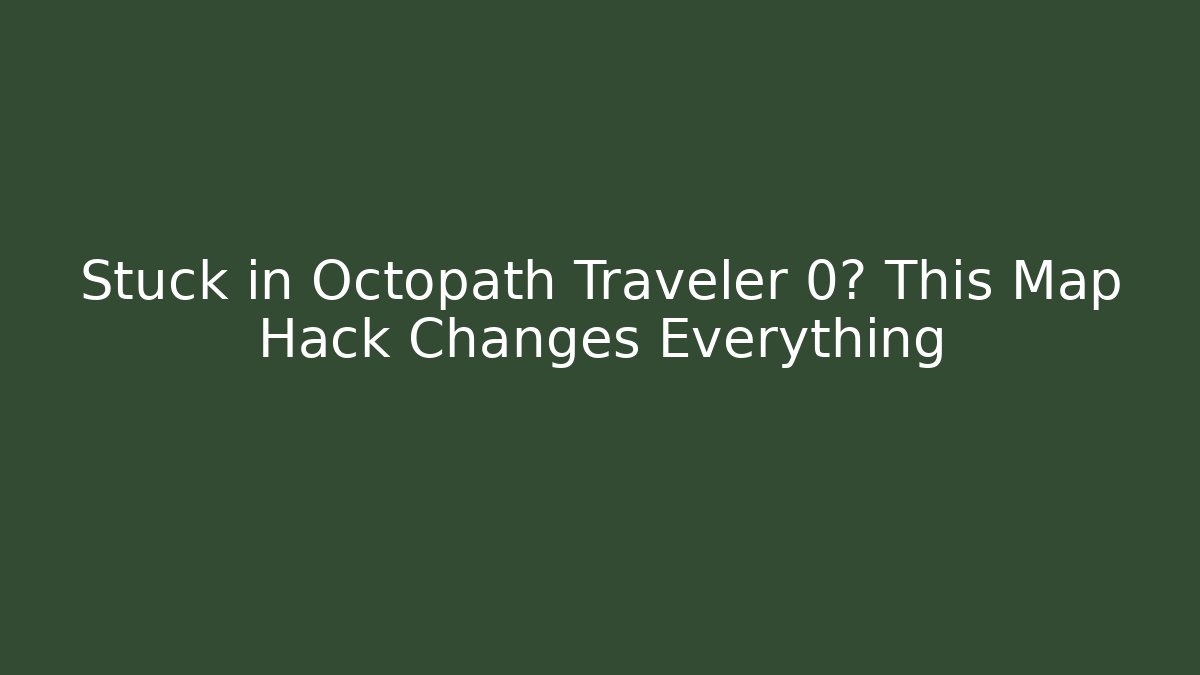 Stuck in Octopath Traveler 0? This Map Hack Changes Everything